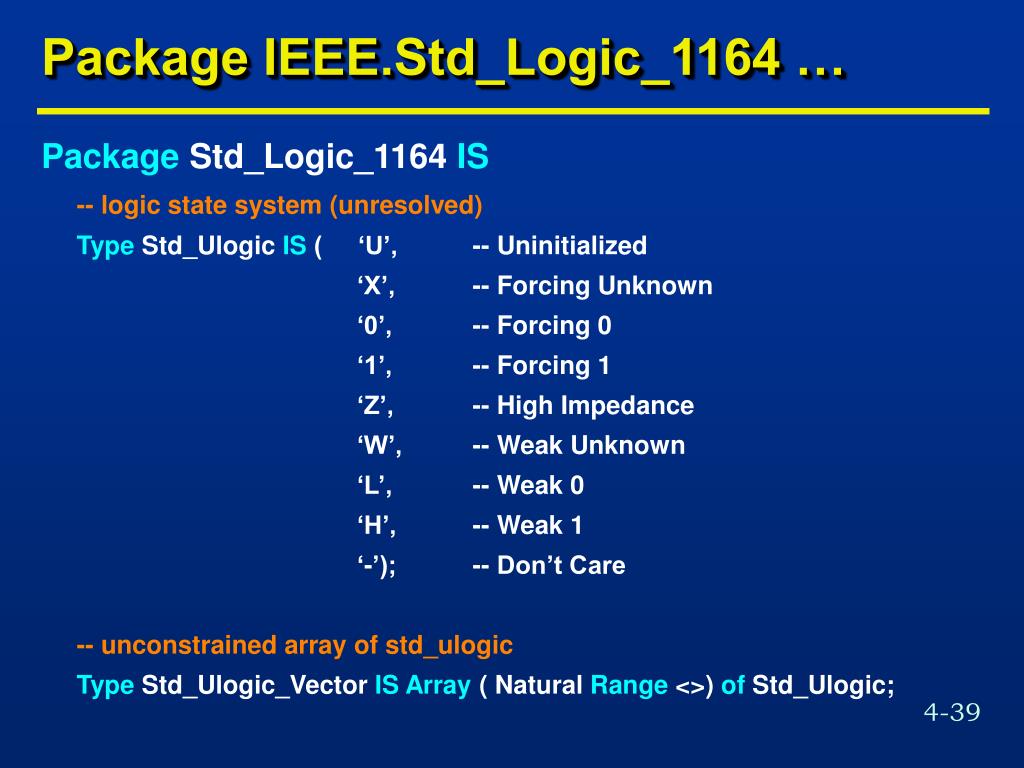 Package IEEE.Std_Logic_1164 …

Package Std_Logic_1164 IS

-- logic state system (unresolved)

Type Std_Ulogic IS ( ‘U’, -- Uninitialized
‘X’, -- Forcing Unknown
‘0’, -- Forcing 0
‘1’, -- Forcing 1
‘Z’, -- High Impedance
‘W’, -- Weak Unknown
‘L’, -- Weak 0
‘H’, -- Weak 1
‘-’); -- Don’t Care

-- unconstrained array of std_ulogic

Type Std_Ulogic_Vector IS Array ( Natural Range <>) of Std_Ulogic;

4-39